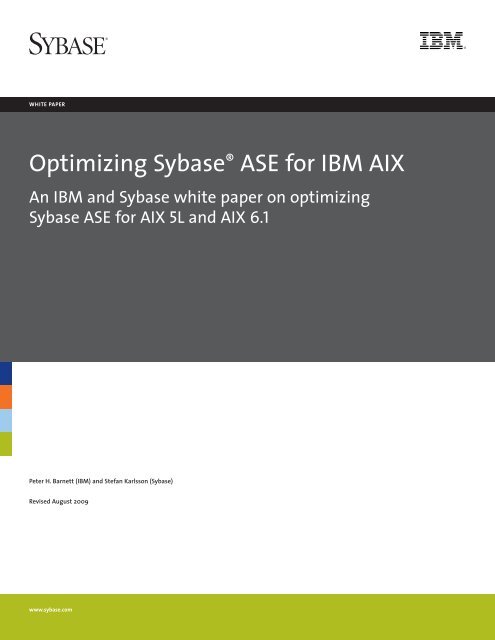 SYBASE

IBM

WHITE PAPER

Optimizing Sybase® ASE for IBM AIX

An IBM and Sybase white paper on optimizing Sybase ASE for AIX 5L and AIX 6.1

Peter H. Barnett (IBM) and Stefan Karlsson (Sybase)

Revised August 2009

www.sybase.com